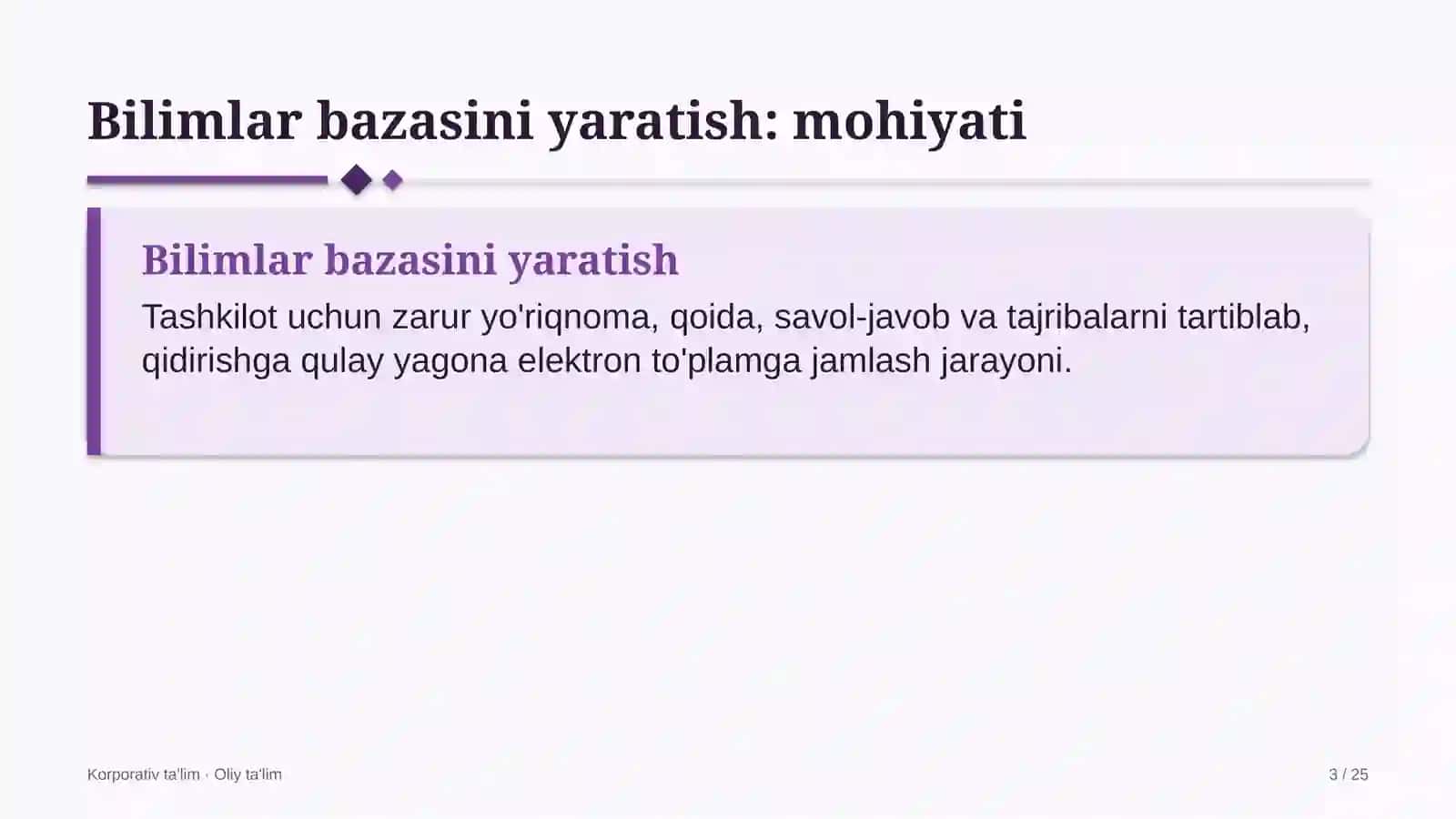 Bilimlar bazasini yaratish: mohiyati

Bilimlar bazasini yaratish

Tashkilot uchun zarur yo'riqnoma, qoida, savol-javob va tajribalarni tartiblab, qidirishga qulay yagona elektron to'plamga jamlash jarayoni.

Korporativ ta'lim · Oliy ta'lim

3 / 25